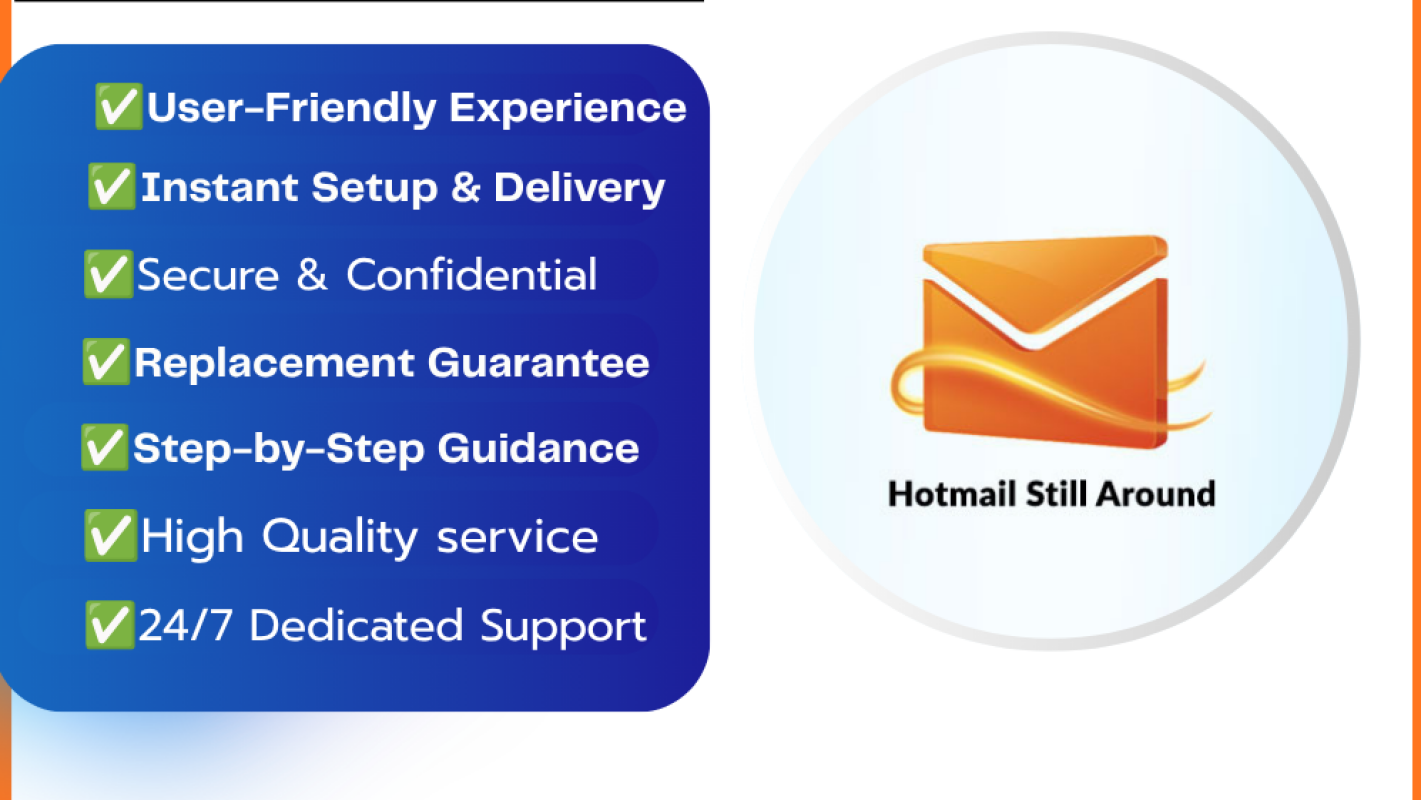 ✅User-Friendly Experience
✅Instant Setup & Delivery
✅Secure & Confidential
✅Replacement Guarantee
✅Step-by-Step Guidance
✅High Quality service
✅24/7 Dedicated Support

Hotmail Still Around